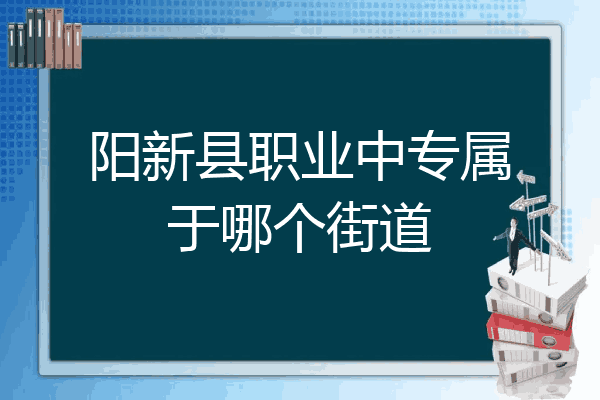 阳新县职业中专属于哪个街道